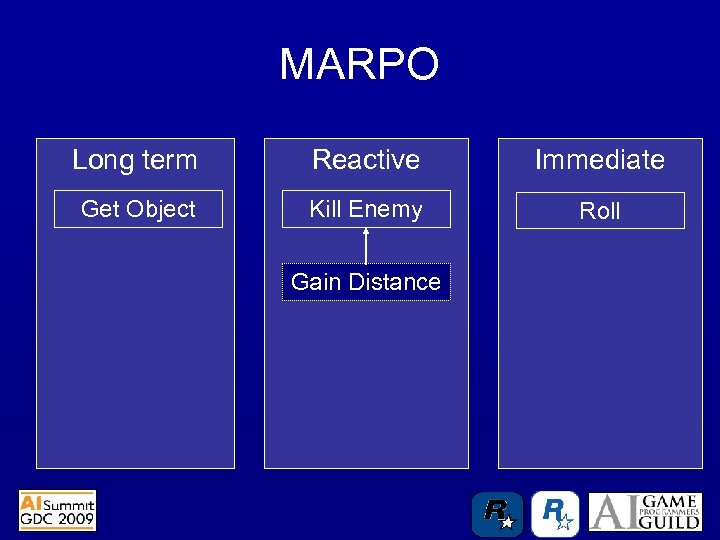 MARPO

Long term

Get Object

Reactive

Kill Enemy

Gain Distance

Immediate

Roll

AI Summit GDC 2009

R

R

AI GAME PROGRAMMERS GUILD